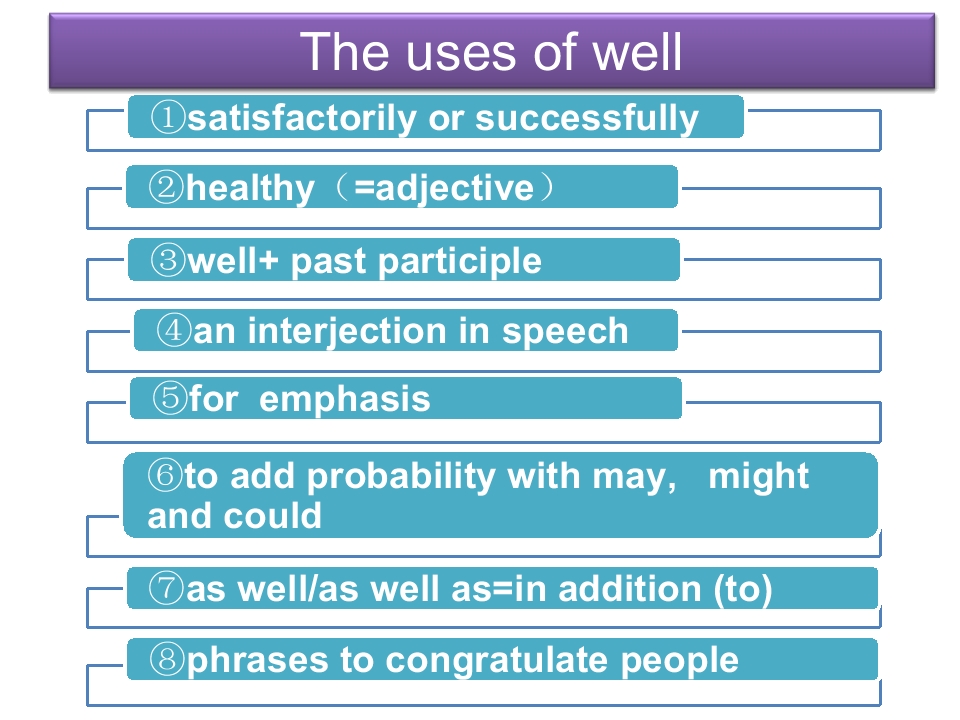 The uses of well

①satisfactorily or successfully

②healthy（=adjective）

③well+ past participle

④an interjection in speech

⑤for emphasis

⑥to add probability with may, might and could

⑦as well/as well as=in addition (to)

⑧phrases to congratulate people